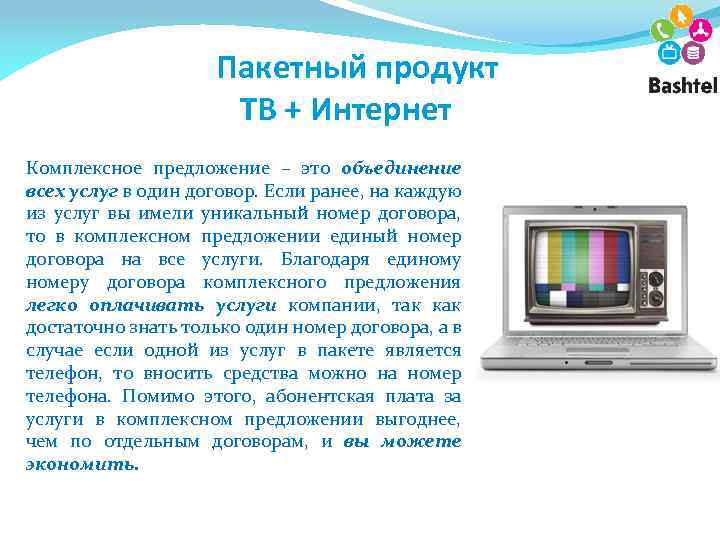 Bashtel

Пакетный продукт
ТВ + Интернет

Комплексное предложение – это объединение всех услуг в один договор. Если ранее, на каждую из услуг вы имели уникальный номер договора, то в комплексном предложении единый номер договора на все услуги. Благодаря единому номеру договора комплексного предложения легко оплачивать услуги компании, так как достаточно знать только один номер договора, а в случае если одной из услуг в пакете является телефон, то вносить средства можно на номер телефона. Помимо этого, абонентская плата за услуги в комплексном предложении выгоднее, чем по отдельным договорам, и вы можете экономить.